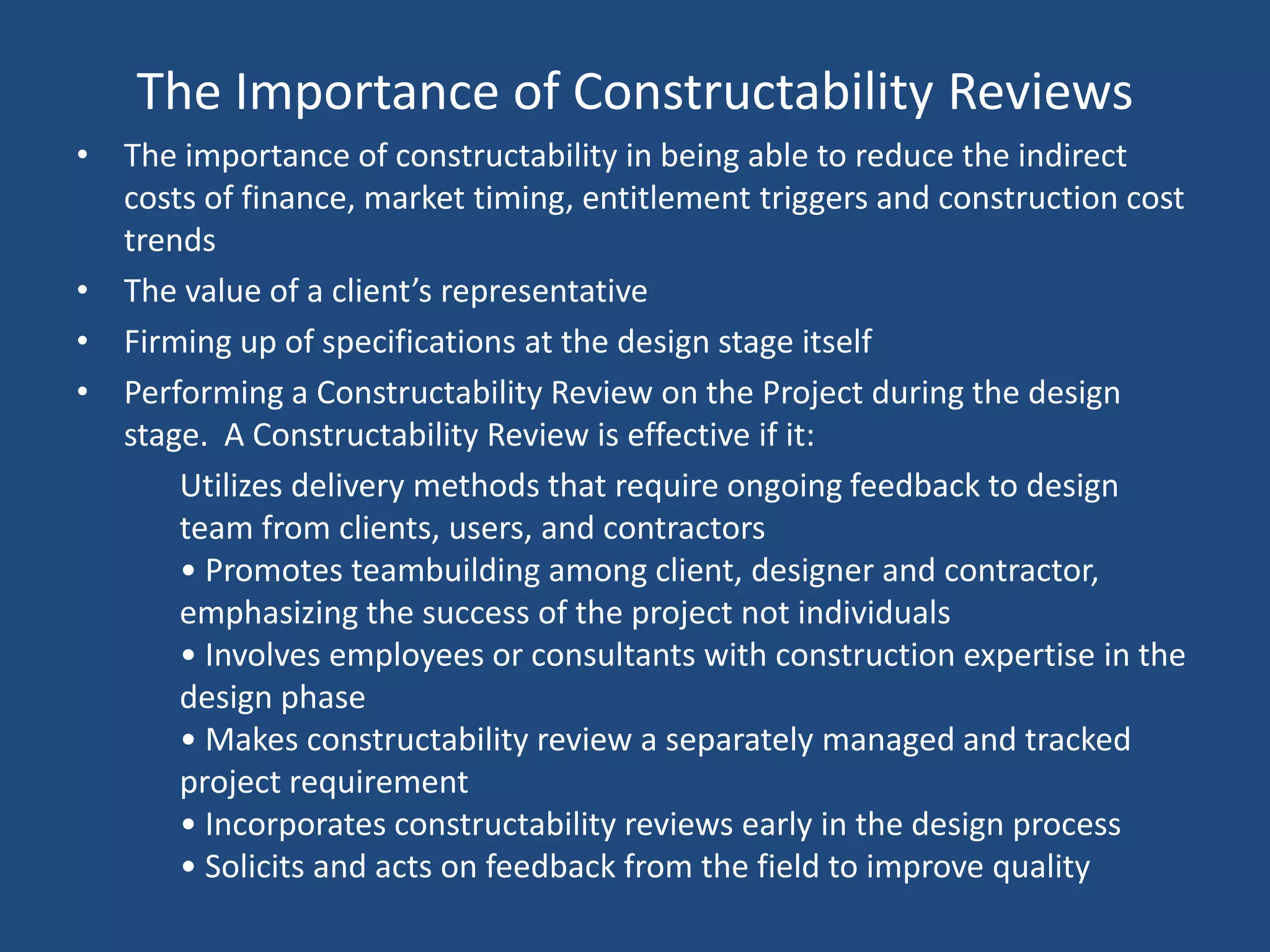 The Importance of Constructability Reviews

• The importance of constructability in being able to reduce the indirect costs of finance, market timing, entitlement triggers and construction cost trends

• The value of a client's representative

• Firming up of specifications at the design stage itself

• Performing a Constructability Review on the Project during the design stage. A Constructability Review is effective if it:

Utilizes delivery methods that require ongoing feedback to design team from clients, users, and contractors
• Promotes teambuilding among client, designer and contractor, emphasizing the success of the project not individuals
• Involves employees or consultants with construction expertise in the design phase
• Makes constructability review a separately managed and tracked project requirement
• Incorporates constructability reviews early in the design process
• Solicits and acts on feedback from the field to improve quality